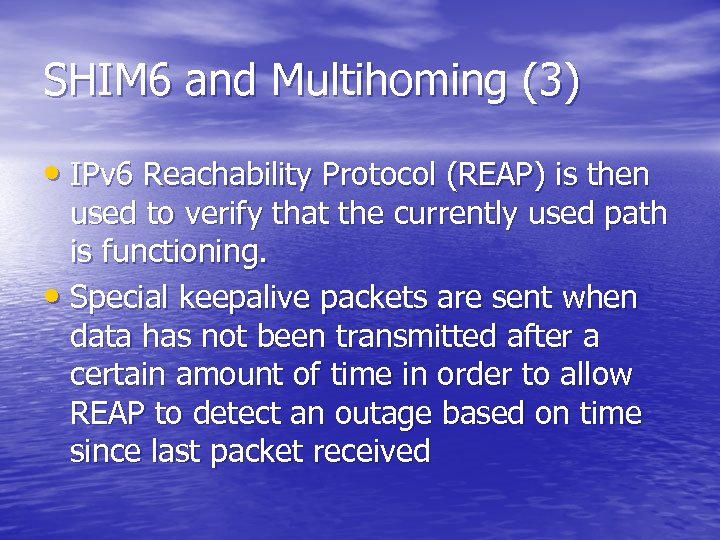 SHIM6 and Multihoming (3)

• IPv6 Reachability Protocol (REAP) is then used to verify that the currently used path is functioning.

• Special keepalive packets are sent when data has not been transmitted after a certain amount of time in order to allow REAP to detect an outage based on time since last packet received